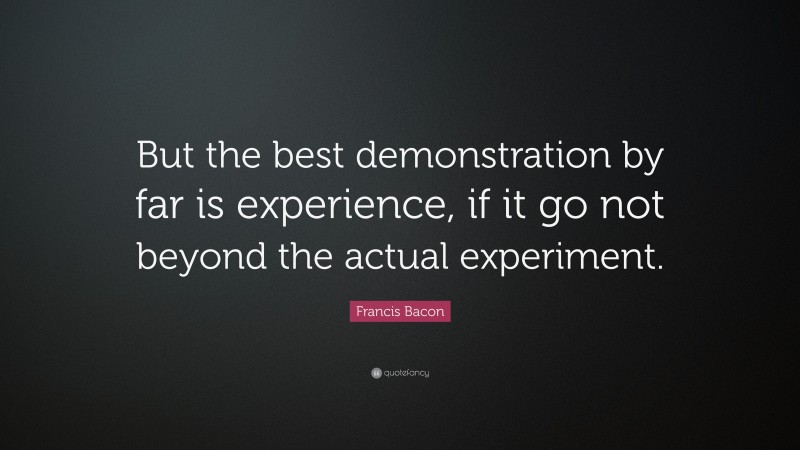 But the best demonstration by far is experience, if it go not beyond the actual experiment.

Francis Bacon

quotefancy